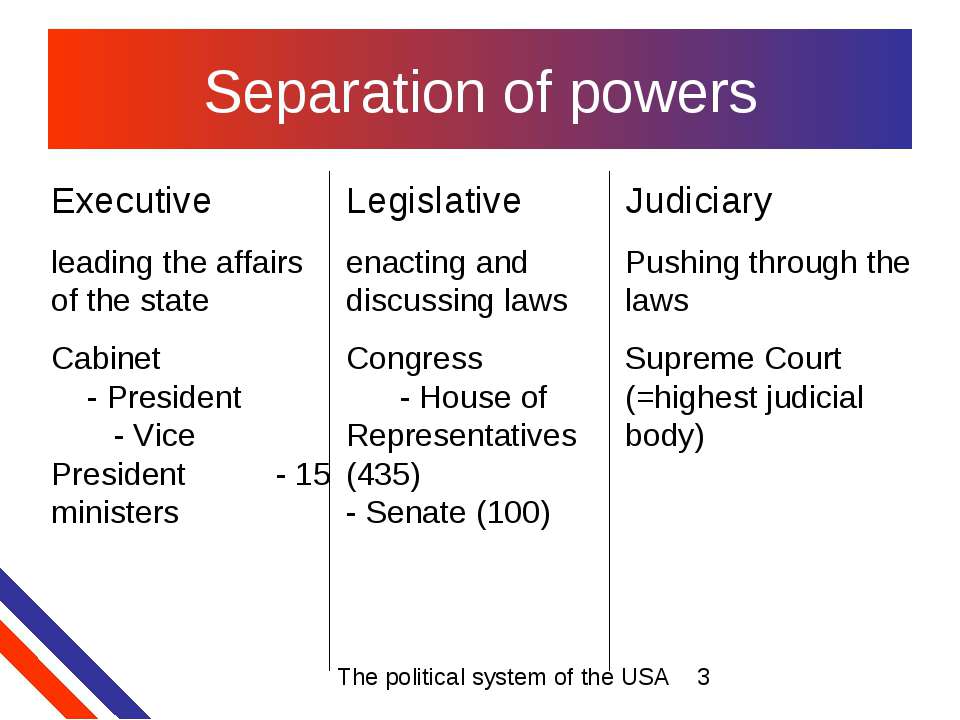 Separation of powers

Executive

leading the affairs of the state

Cabinet
- President
- Vice President
- 15 ministers

Legislative

enacting and discussing laws

Congress
- House of Representatives (435)
- Senate (100)

Judiciary

Pushing through the laws

Supreme Court (=highest judicial body)

The political system of the USA 3